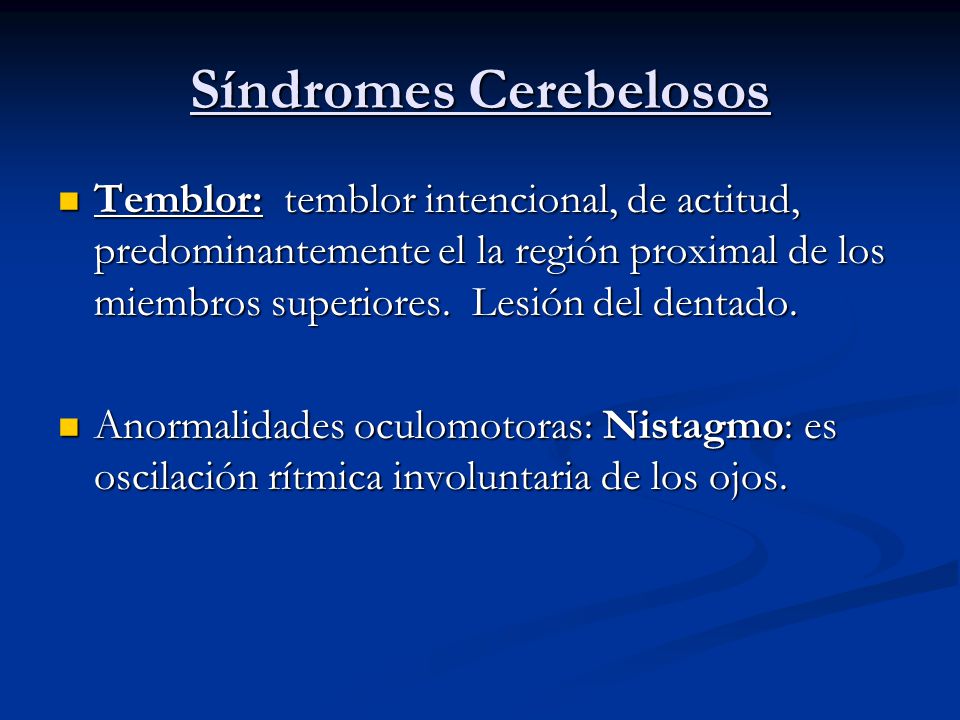 Síndromes Cerebelosos

Temblor: temblor intencional, de actitud, predominantemente el la región proximal de los miembros superiores. Lesión del dentado.

Anormalidades oculomotoras: Nistagmo: es oscilación rítmica involuntaria de los ojos.